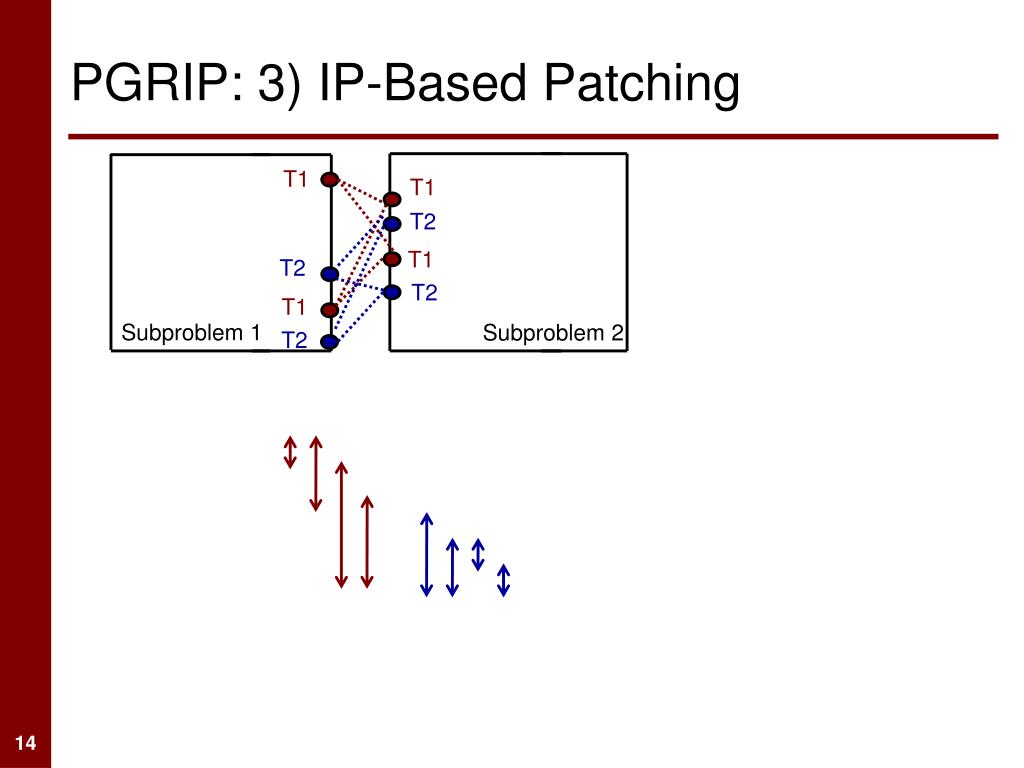 PGRIP: 3) IP-Based Patching

T1
T2
T1
T2
Subproblem 1

T1
T2
T1
T2
Subproblem 2

14